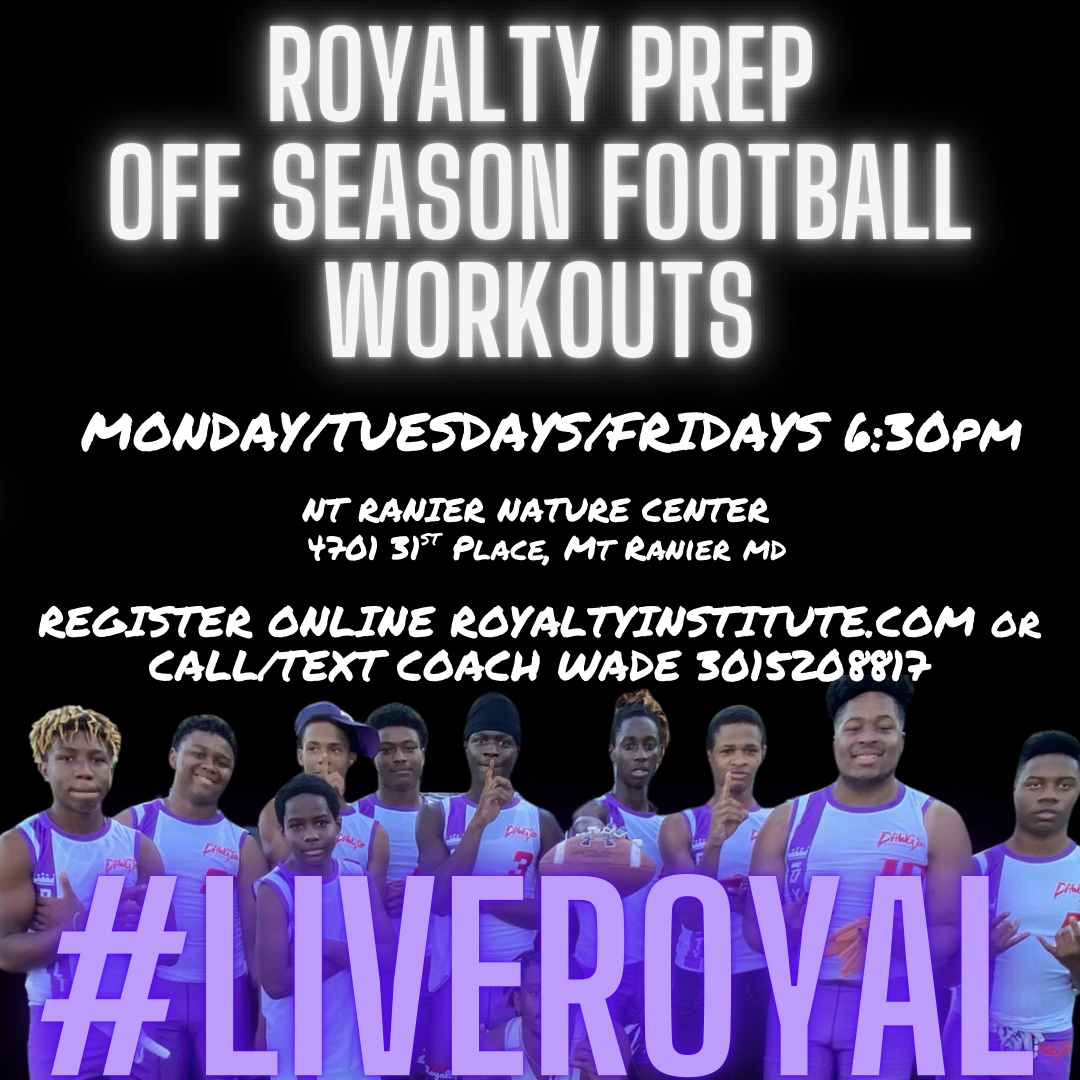 ROYALTY PREP
OFF SEASON FOOTBALL
WORKOUTS

MONDAY/TUESDAYS/FRIDAYS 6:30PM

NT RANIER NATURE CENTER
4701 31$^{ST}$ PLACE, MT RANIER MD

REGISTER ONLINE ROYALTYINSTITUTE.COM OR
CALL/TEXT COACH WADE 3015208817

#LIVEROYAL